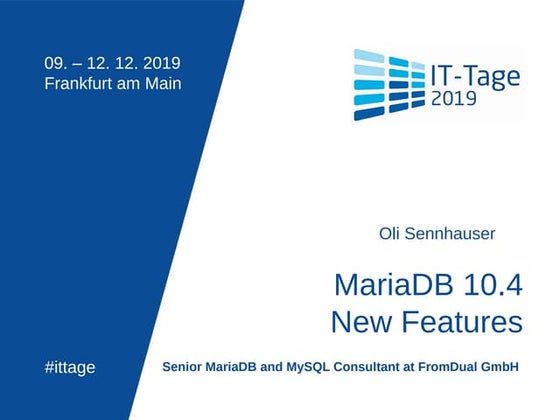 09. – 12. 12. 2019
Frankfurt am Main

IT-Tage
2019

Oli Sennhauser

MariaDB 10.4
New Features

#ittage

Senior MariaDB and MySQL Consultant at FromDual GmbH